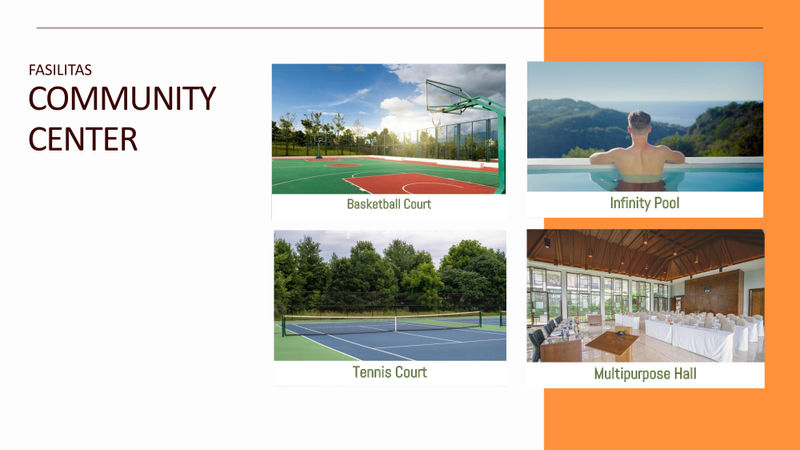 FASILITAS
COMMUNITY CENTER

Basketball Court

Infinity Pool

Tennis Court

Multipurpose Hall